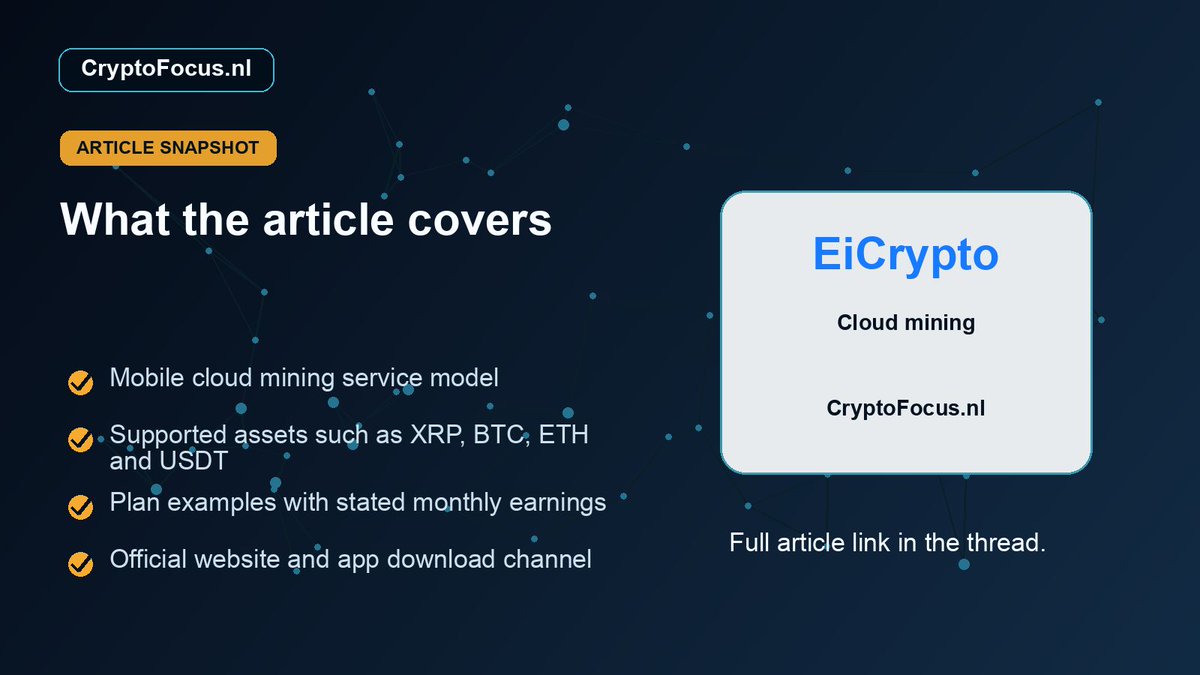 CryptoFocus.nl

ARTICLE SNAPSHOT

What the article covers

Mobile cloud mining service model

Supported assets such as XRP, BTC, ETH and USDT

Plan examples with stated monthly earnings

Official website and app download channel

EiCrypto

Cloud mining

CryptoFocus.nl

Full article link in the thread.